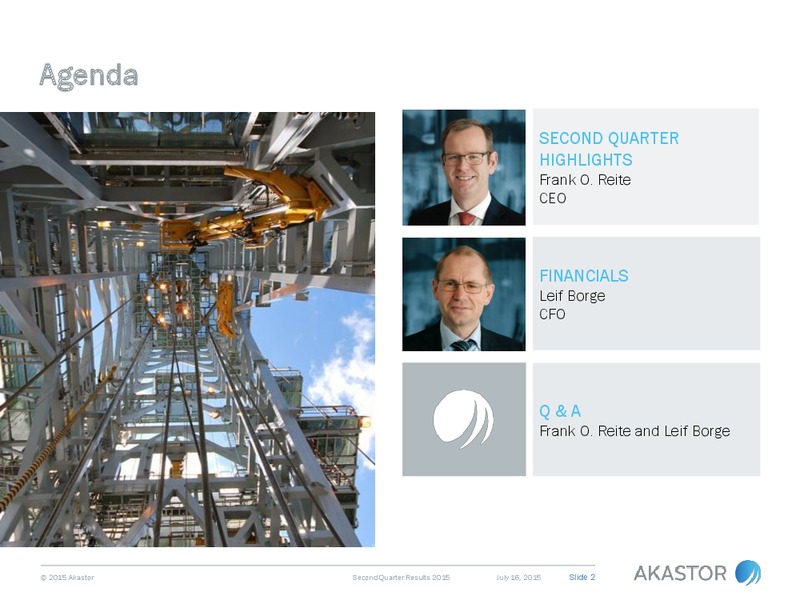 Agenda

SECOND QUARTER HIGHLIGHTS
Frank O. Reite
CEO

FINANCIALS
Leif Borge
CFO

Q & A
Frank O. Reite and Leif Borge

© 2015 Akastor

Second Quarter Results 2015

July 16, 2015

Slide 2

AKASTOR